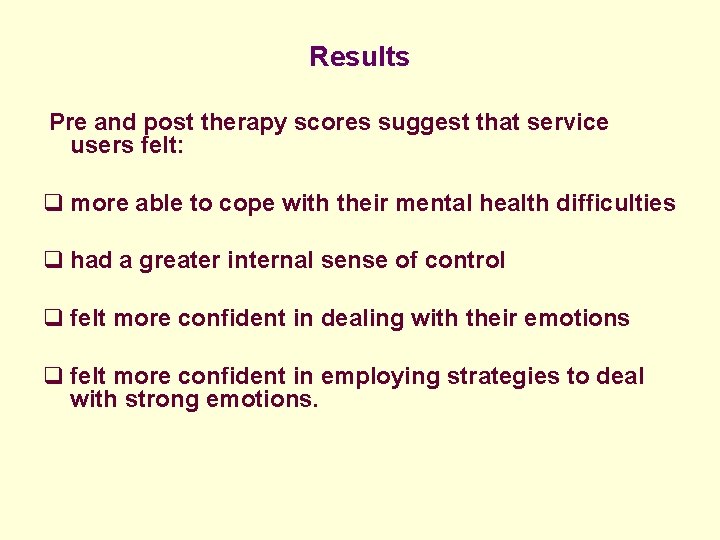 Results

Pre and post therapy scores suggest that service users felt:

❑ more able to cope with their mental health difficulties

❑ had a greater internal sense of control

❑ felt more confident in dealing with their emotions

❑ felt more confident in employing strategies to deal with strong emotions.